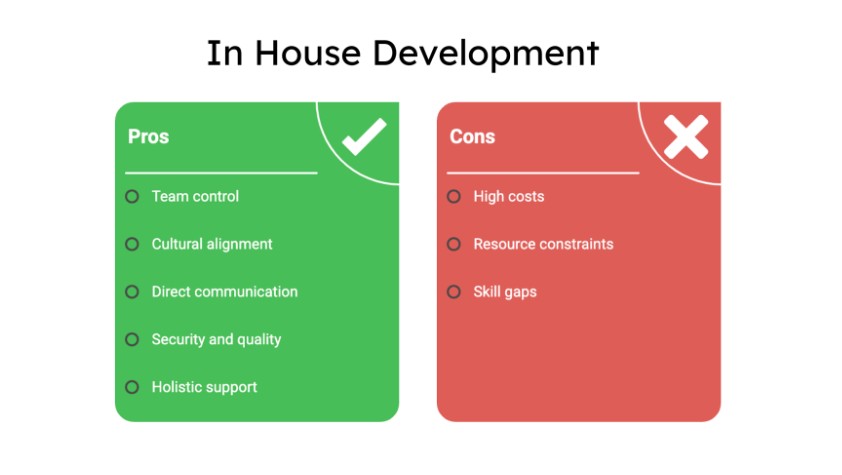 In House Development

Pros

Team control

Cultural alignment

Direct communication

Security and quality

Holistic support

Cons

High costs

Resource constraints

Skill gaps